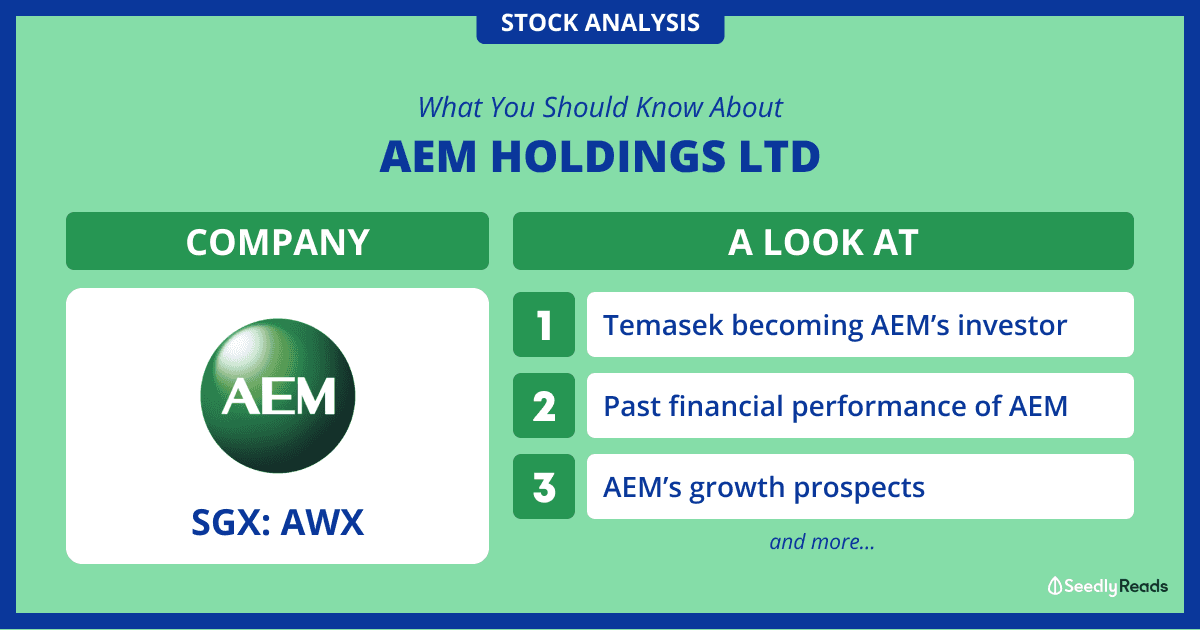 STOCK ANALYSIS

What You Should Know About

AEM HOLDINGS LTD

COMPANY

AEM

SGX: AWX

A LOOK AT

1 Temasek becoming AEM's investor

2 Past financial performance of AEM

3 AEM's growth prospects

and more...

SeedlyReads